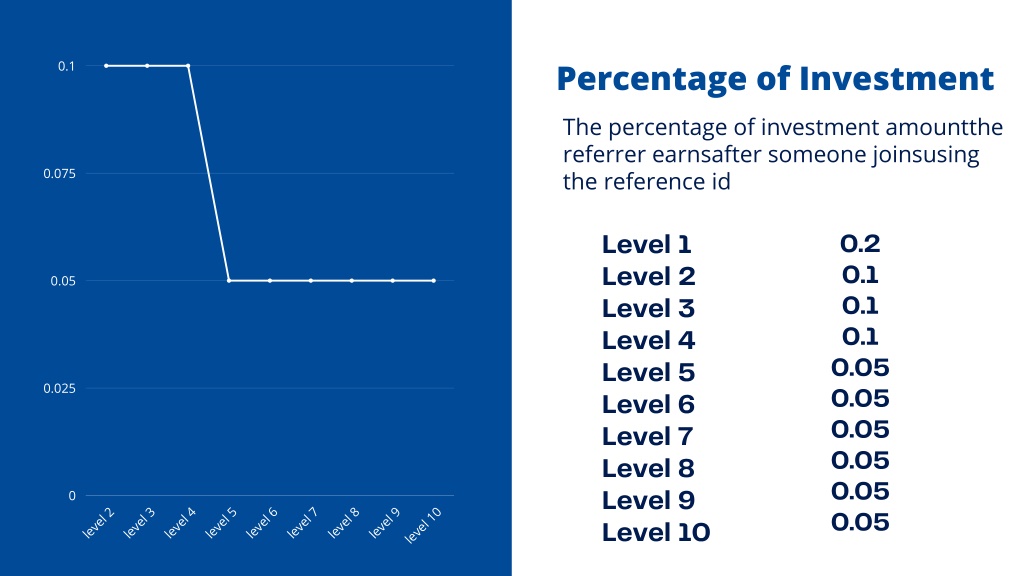 0.1
0.075
0.05
0.025
0
level 2
level 3
level 4
level 5
level 6
level 7
level 8
level 9
level 10

Percentage of Investment

The percentage of investment amountthe referrer earnsafter someone joinsusing the reference id

| Level 1 | 0.2 |
|---|---|
| Level 2 | 0.1 |
| Level 3 | 0.1 |
| Level 4 | 0.1 |
| Level 5 | 0.05 |
| Level 6 | 0.05 |
| Level 7 | 0.05 |
| Level 8 | 0.05 |
| Level 9 | 0.05 |
| Level 10 | 0.05 |